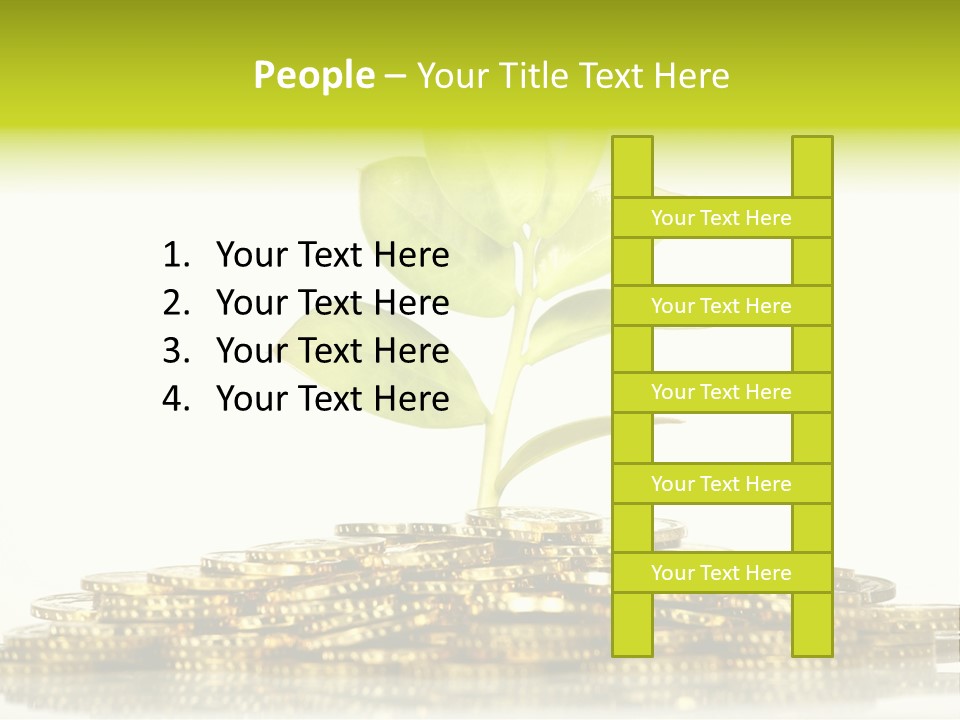 People – Your Title Text Here

1. Your Text Here
2. Your Text Here
3. Your Text Here
4. Your Text Here

Your Text Here

Your Text Here

Your Text Here

Your Text Here

Your Text Here